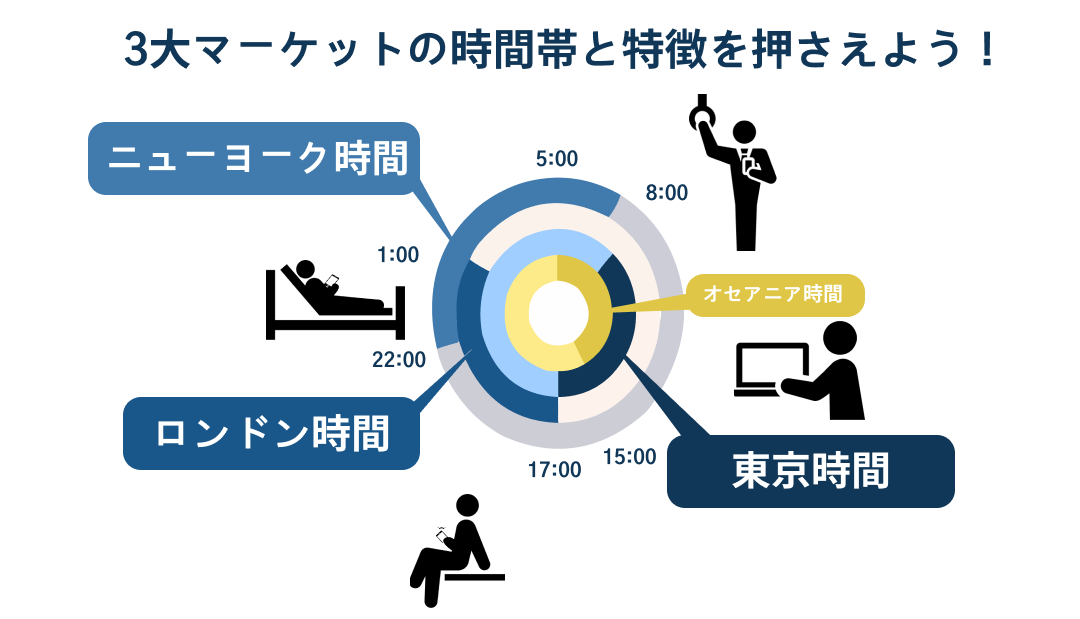 3大マーケットの時間帯と特徴を押さえよう！

ニューヨーク時間

5:00

8:00

1:00

オセアニア時間

22:00

ロンドン時間

17:00

15:00

東京時間